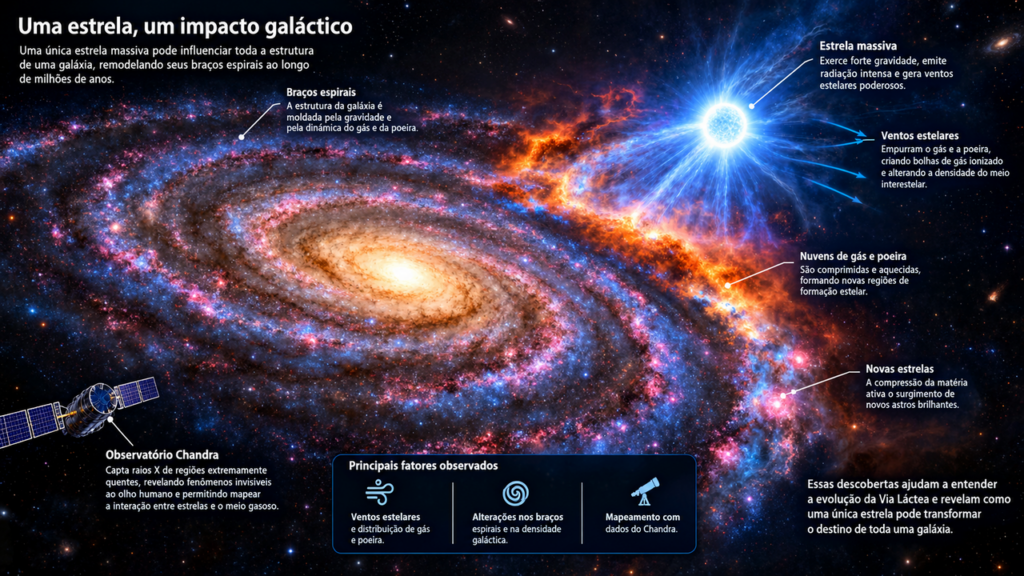 Uma estrela, um impacto galáctico

Uma única estrela massiva pode influenciar toda a estrutura de uma galáxia, remodelando seus braços espirais ao longo de milhões de anos.

Braços espirais
A estrutura da galáxia é moldada pela gravidade e pela dinâmica do gás e da poeira.

Estrela massiva
Exerce forte gravidade, emite radiação intensa e gera ventos estelares poderosos.

Ventos estelares
Empurram o gás e a poeira, criando bolhas de gás ionizado e alterando a densidade do meio interestelar.

Nuvens de gás e poeira
São comprimidas e aquecidas, formando novas regiões de formação estelar.

Novas estrelas
A compressão da matéria ativa o surgimento de novos astros brilhantes.

Observatório Chandra
Capta raios X de regiões extremamente quentes, revelando fenômenos invisíveis ao olho humano e permitindo mapear a interação entre estrelas e o meio gasoso.

Principais fatores observados

Ventos estelares e distribuição de gás e poeira.

Alterações nos braços espirais e na densidade galáctica.

Mapeamento com dados do Chandra.

Essas descobertas ajudam a entender a evolução da Via Láctea e revelam como uma única estrela pode transformar o destino de toda uma galáxia.